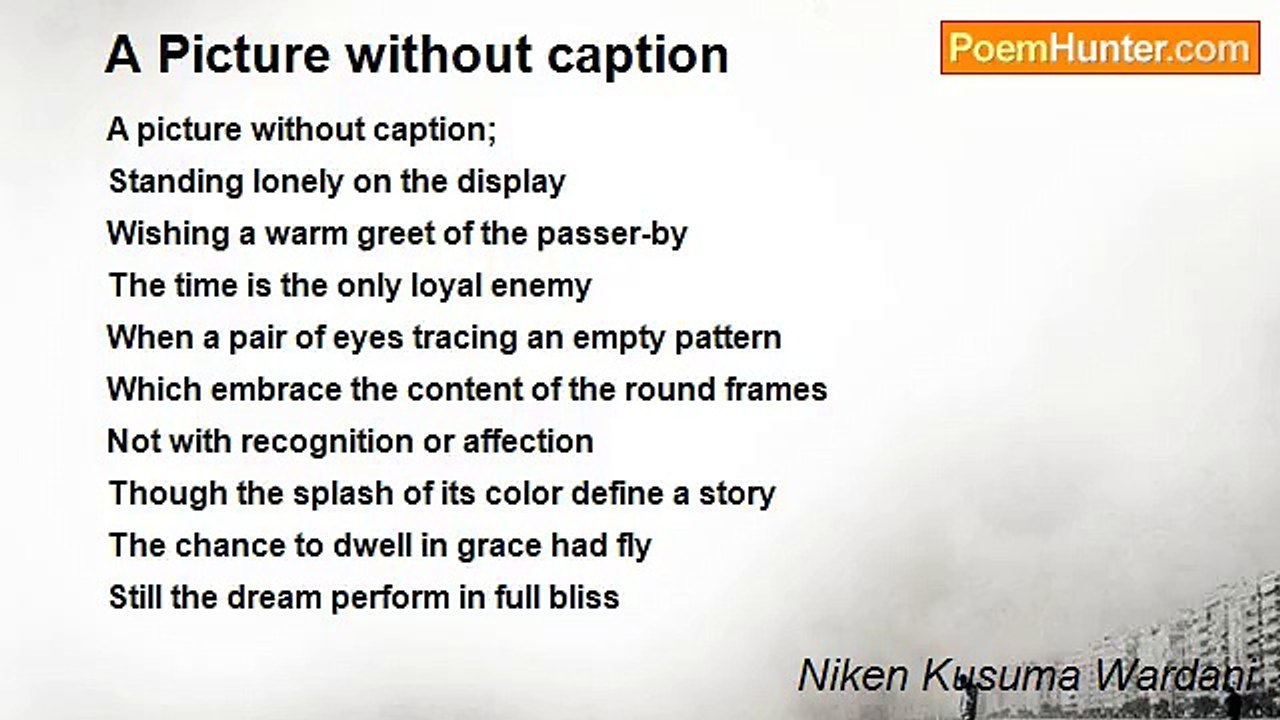 A Picture without caption

PoemHunter.com

A picture without caption;
Standing lonely on the display
Wishing a warm greet of the passer-by
The time is the only loyal enemy
When a pair of eyes tracing an empty pattern
Which embrace the content of the round frames
Not with recognition or affection
Though the splash of its color define a story
The chance to dwell in grace had fly
Still the dream perform in full bliss

Niken Kusuma Wardani